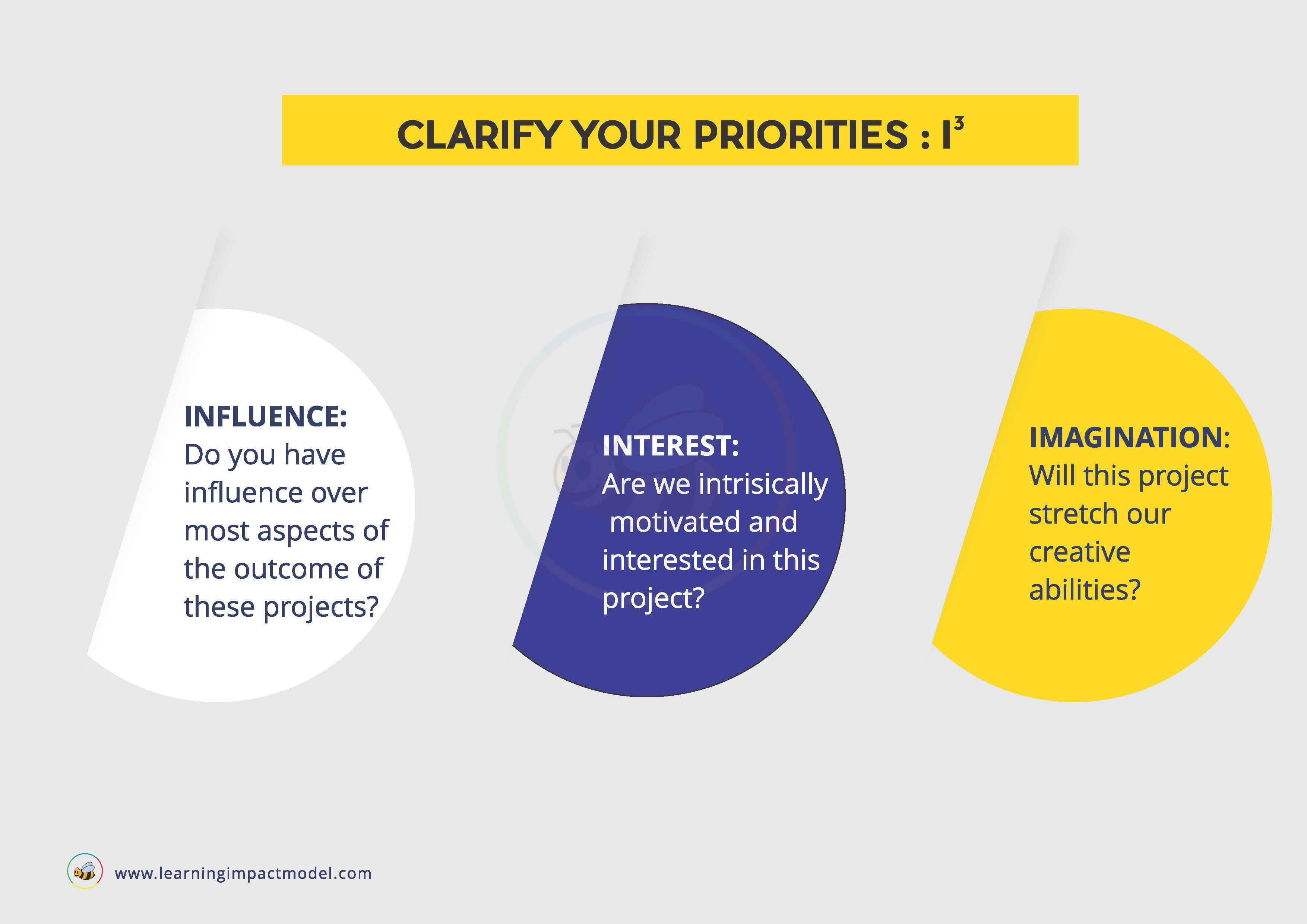 CLARIFY YOUR PRIORITIES : $I^3$

INFLUENCE:
Do you have influence over most aspects of the outcome of these projects?

INTEREST:
Are we intrisically motivated and interested in this project?

IMAGINATION:
Will this project stretch our creative abilities?

www.learningimpactmodel.com